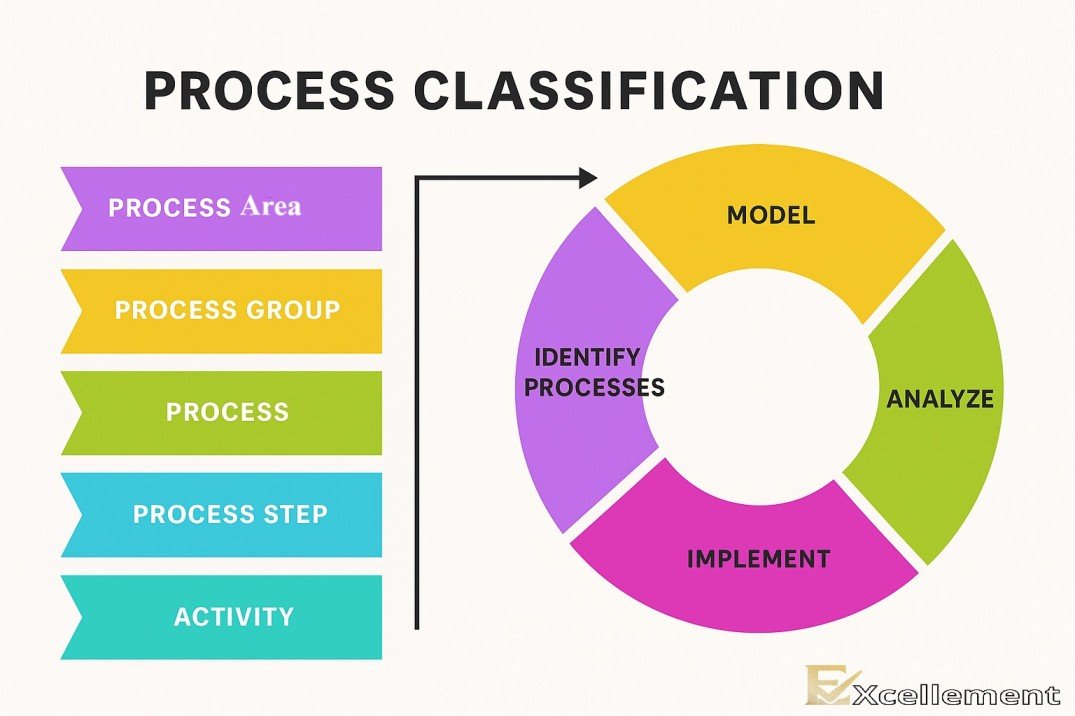 PROCESS CLASSIFICATION

PROCESS Area

PROCESS GROUP

PROCESS

PROCESS STEP

ACTIVITY

MODEL

IDENTIFY PROCESSES

ANALYZE

IMPLEMENT

EXcellement